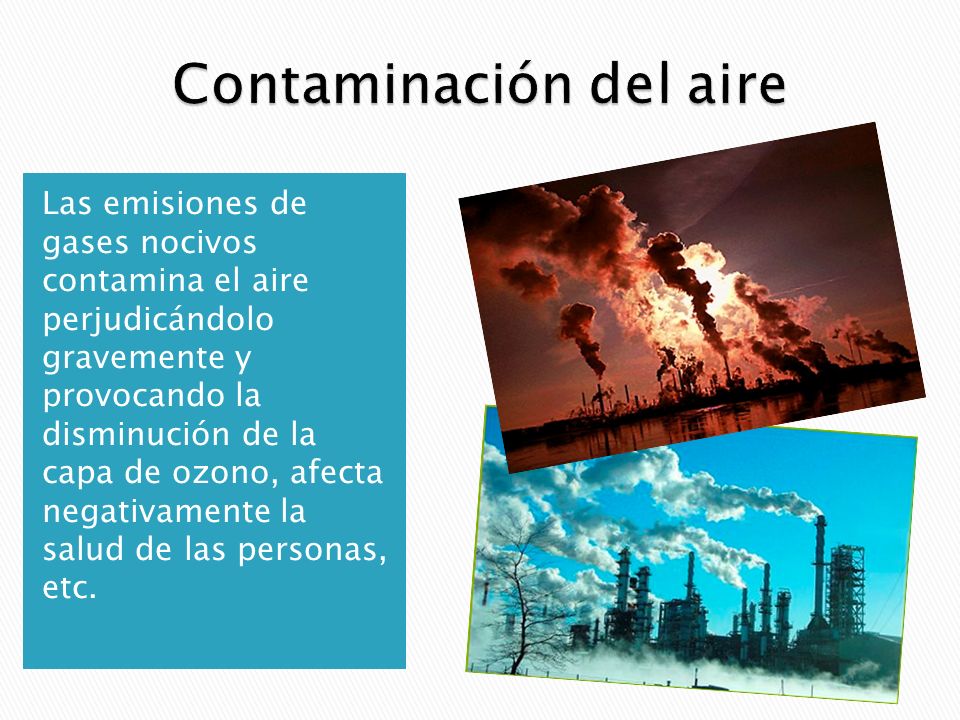 Contaminación del aire

Las emisiones de gases nocivos contamina el aire perjudicándolo gravemente y provocando la disminución de la capa de ozono, afecta negativamente la salud de las personas, etc.